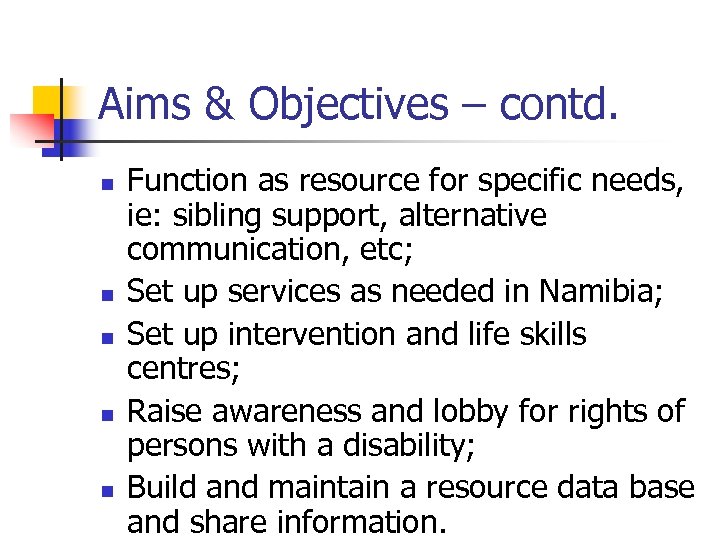 Aims & Objectives – contd.

- Function as resource for specific needs, ie: sibling support, alternative communication, etc;
- Set up services as needed in Namibia;
- Set up intervention and life skills centres;
- Raise awareness and lobby for rights of persons with a disability;
- Build and maintain a resource data base and share information.